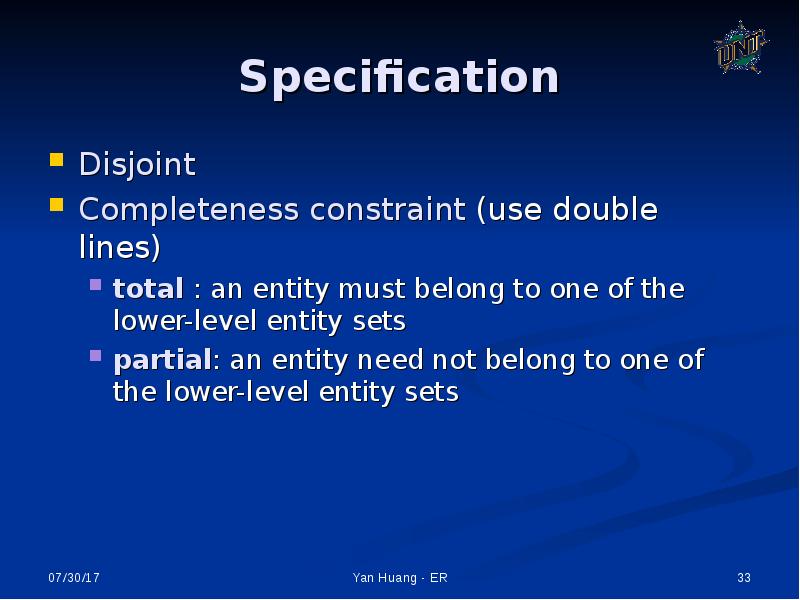 UNT

Specification

Disjoint

Completeness constraint (use double lines)

total : an entity must belong to one of the lower-level entity sets

partial: an entity need not belong to one of the lower-level entity sets

07/30/17

Yan Huang - ER

33